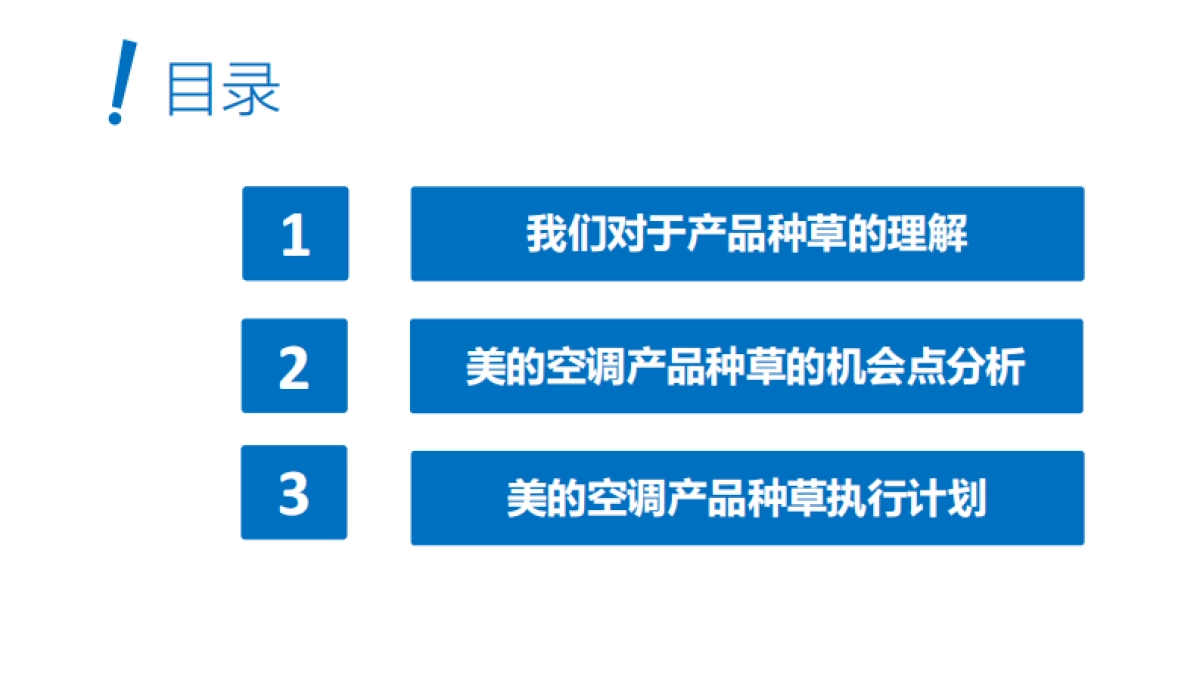 ! 目录

1 我们对于产品种草的理解

2 美的空调产品种草的机会点分析

3 美的空调产品种草执行计划